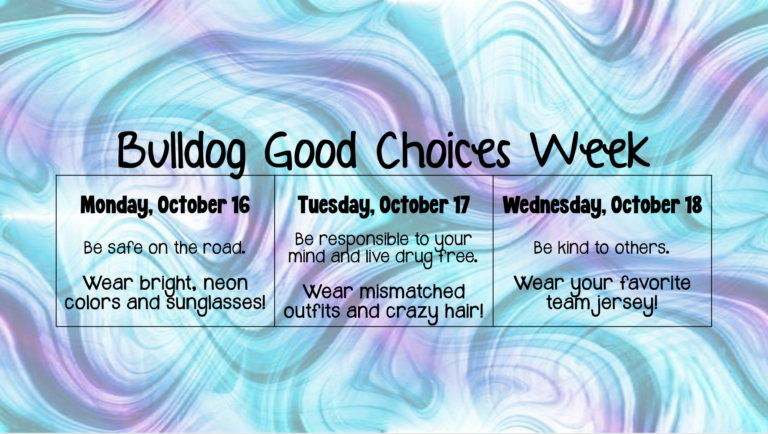 Bulldog Good Choices Week

| Monday, October 16 | Tuesday, October 17 | Wednesday, October 18 |
|---|---|---|
| Be safe on the road. Wear bright, neon colors and sunglasses! | Be responsible to your mind and live drug free. Wear mismatched outfits and crazy hair! | Be kind to others. Wear your favorite team jersey! |